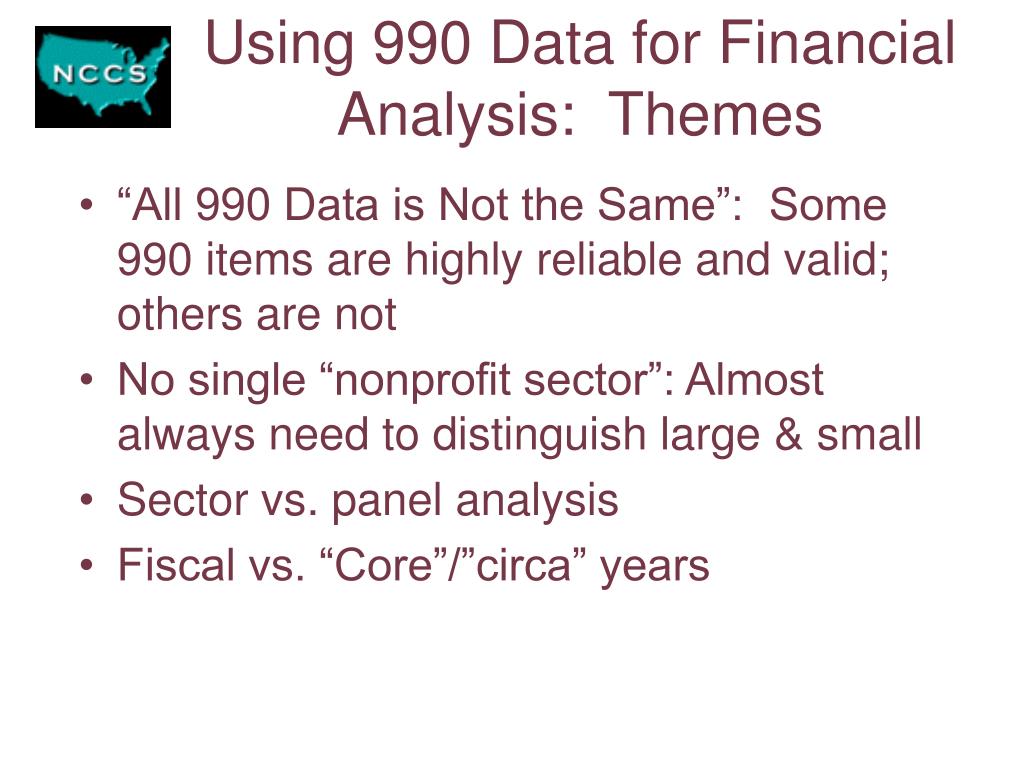 NCCS

Using 990 Data for Financial Analysis: Themes

• “All 990 Data is Not the Same”: Some 990 items are highly reliable and valid; others are not
• No single “nonprofit sector”: Almost always need to distinguish large & small
• Sector vs. panel analysis
• Fiscal vs. “Core”/”circa” years